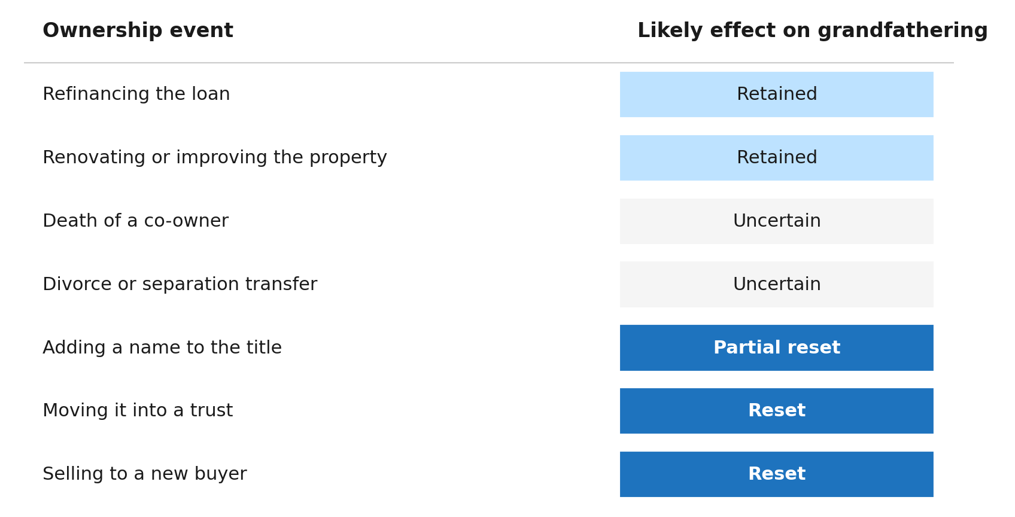 | Ownership event | Likely effect on grandfathering |
|---|---|
| Refinancing the loan | Retained |
| Renovating or improving the property | Retained |
| Death of a co-owner | Uncertain |
| Divorce or separation transfer | Uncertain |
| Adding a name to the title | Partial reset |
| Moving it into a trust | Reset |
| Selling to a new buyer | Reset |